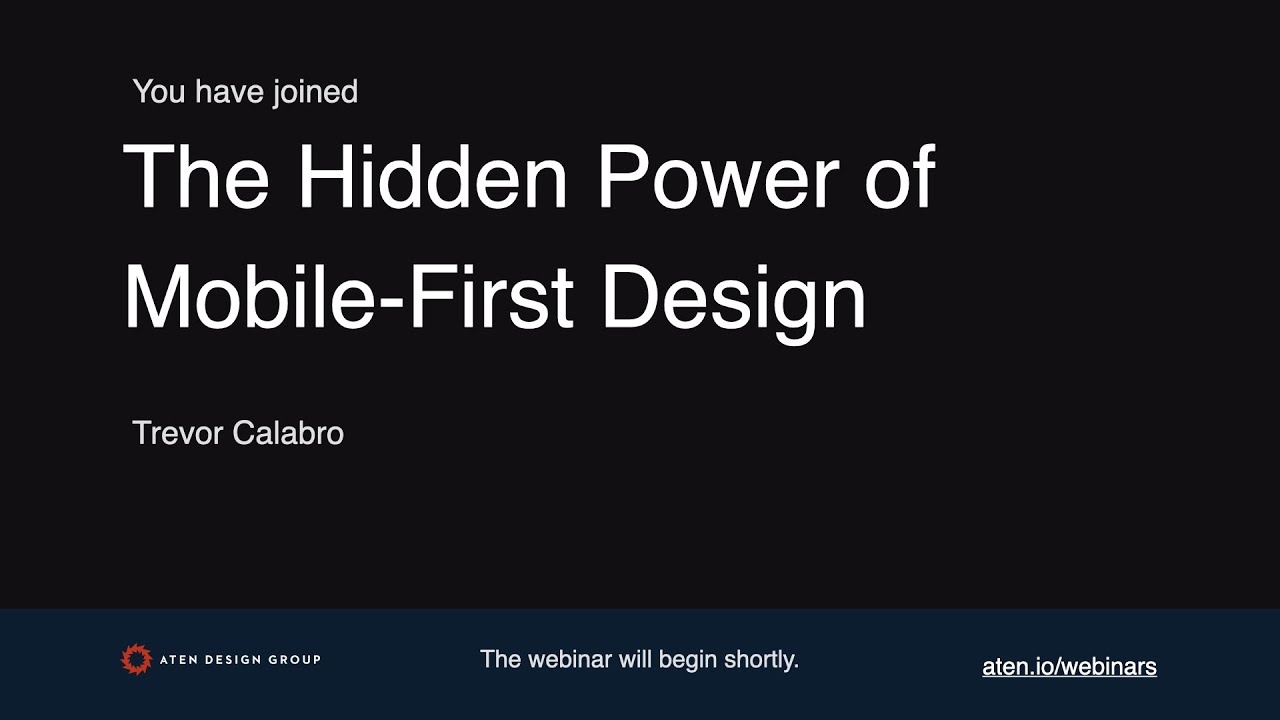 You have joined

The Hidden Power of Mobile-First Design

Trevor Calabro

ATEN DESIGN GROUP

The webinar will begin shortly.

aten.io/webinars